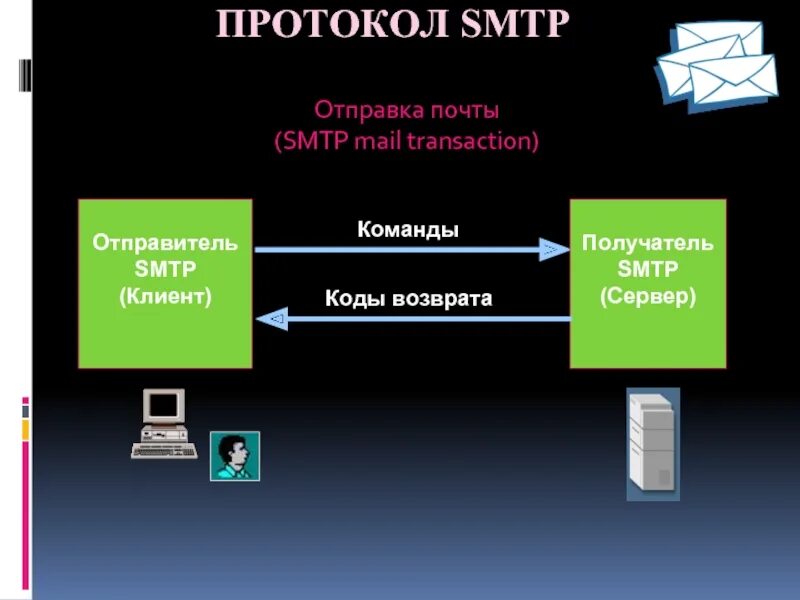 ПРОТОКОЛ SMTP

Отправка почты
(SMTP mail transaction)

Отправитель SMTP (Клиент)

Команды

Коды возврата

Получатель SMTP (Сервер)